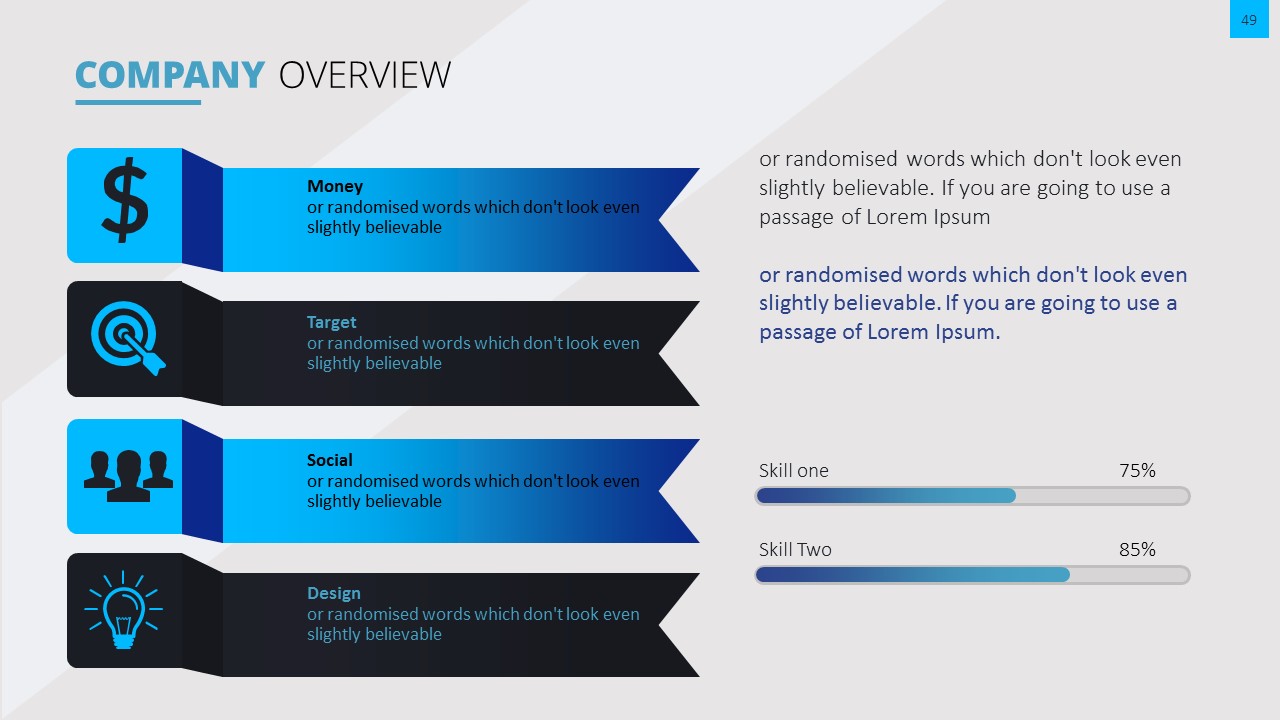 49

COMPANY OVERVIEW

$

Money
or randomised words which don't look even slightly believable

Target
or randomised words which don't look even slightly believable

Social
or randomised words which don't look even slightly believable

Design
or randomised words which don't look even slightly believable

or randomised words which don't look even slightly believable. If you are going to use a passage of Lorem Ipsum

or randomised words which don't look even slightly believable. If you are going to use a passage of Lorem Ipsum.

Skill one 75%

Skill Two 85%